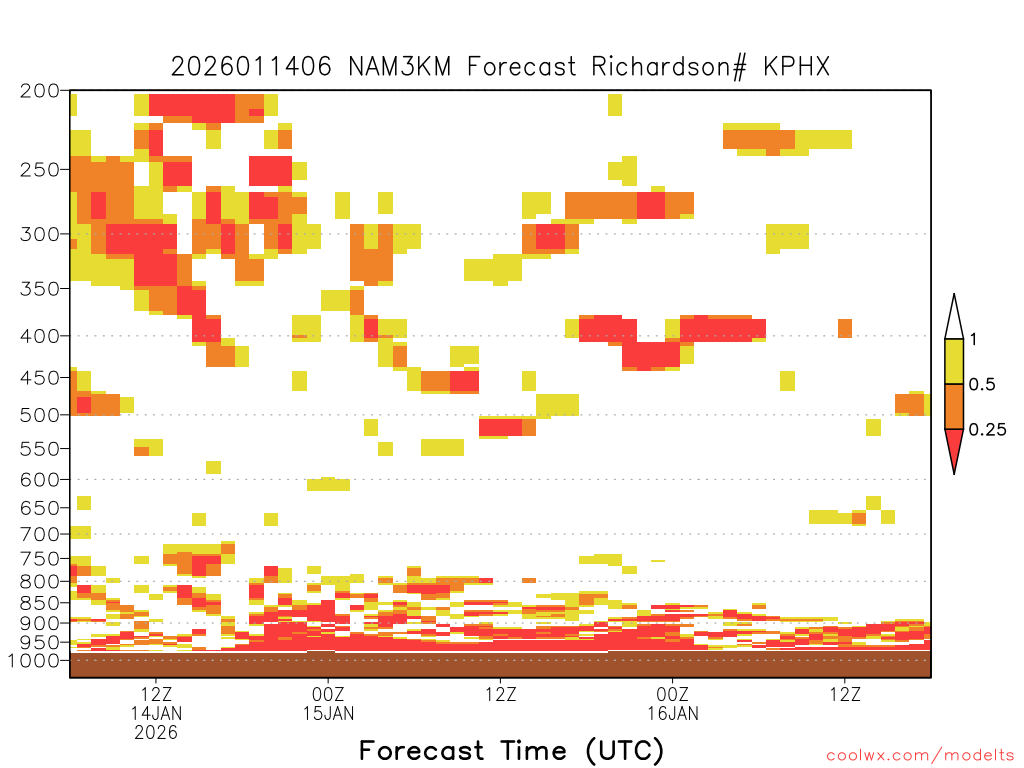 2026011406 NAM3KM Forecast Richardson# KPHX

200
250
300
350
400
450
500
550
600
650
700
750
800
850
900
950
1000

1
0.5
0.25

12Z
14JAN
2026
00Z
15JAN
12Z
00Z
16JAN
12Z

Forecast Time (UTC)

coolwx.com/modelts